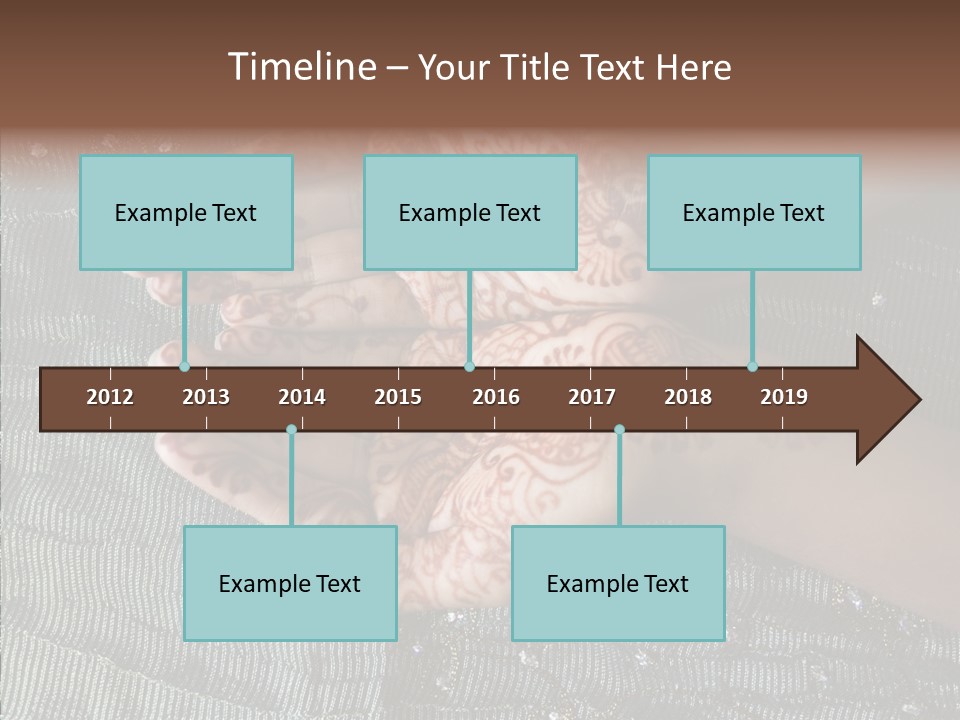 Timeline – Your Title Text Here

Example Text

Example Text

Example Text

2012 2013 2014 2015 2016 2017 2018 2019

Example Text

Example Text